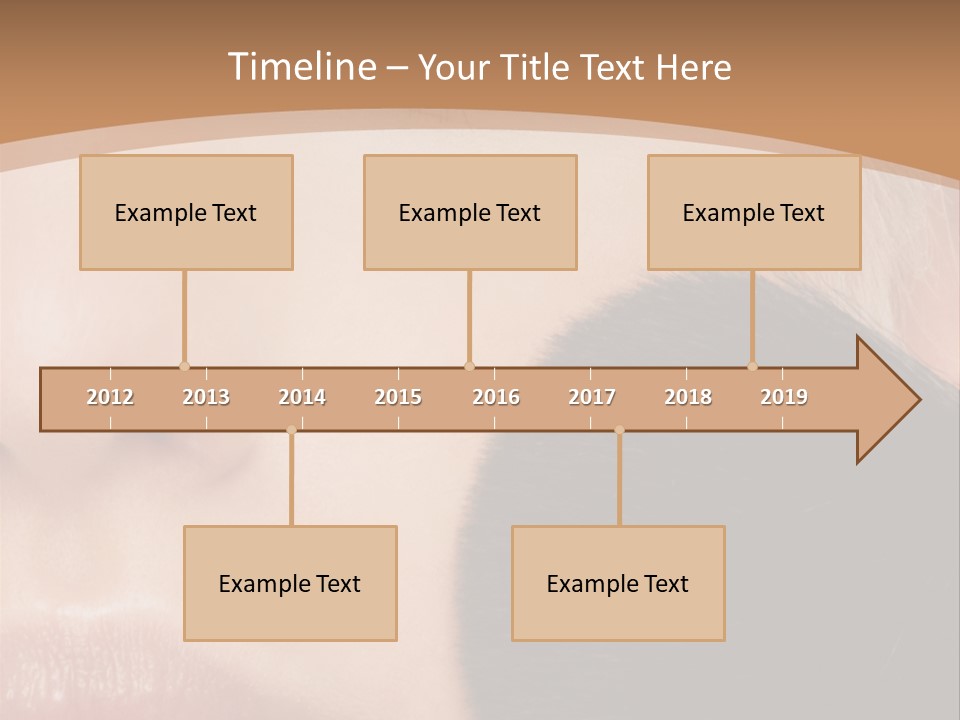 Timeline – Your Title Text Here

Example Text

Example Text

Example Text

2012 2013 2014 2015 2016 2017 2018 2019

Example Text

Example Text